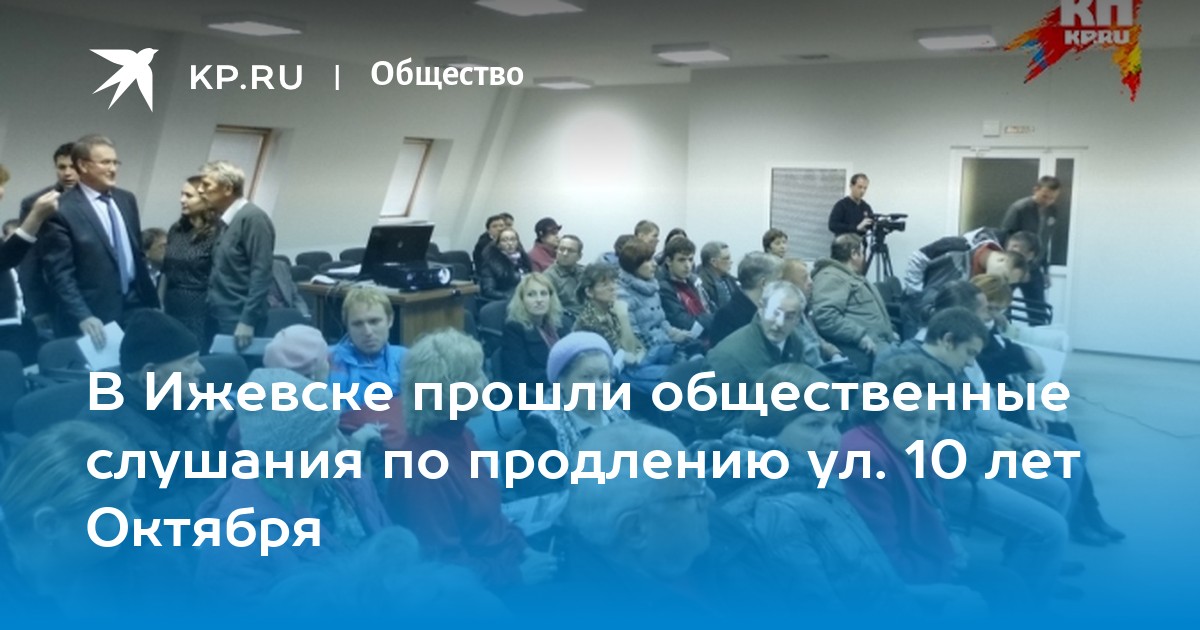 KP.RU | Общество

КП
KP.RU

В Ижевске прошли общественные слушания по продлению ул. 10 лет Октября